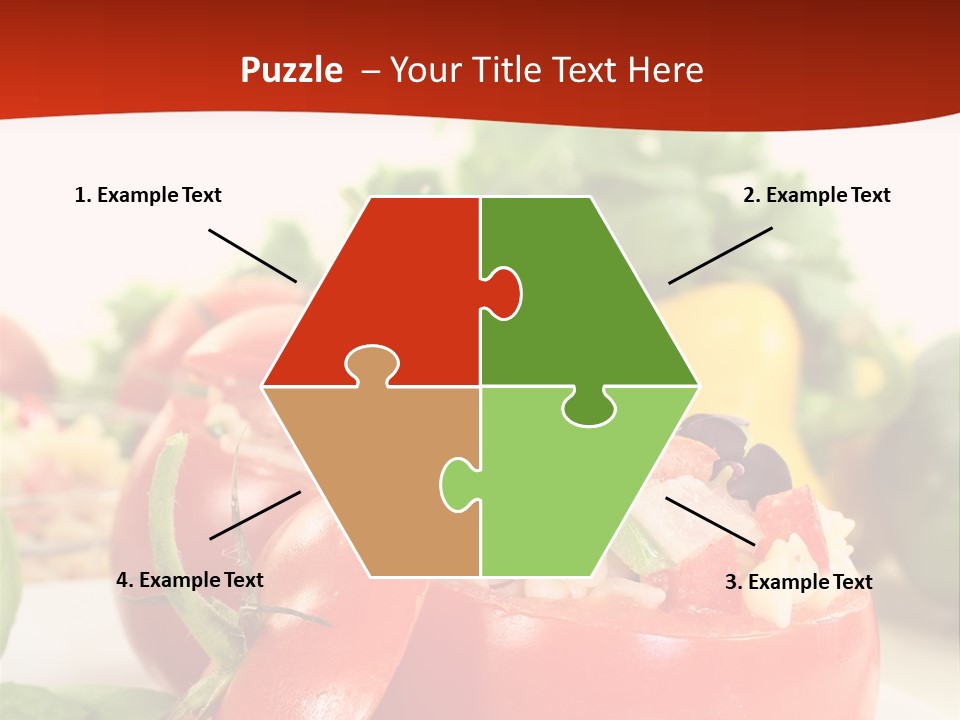 Puzzle – Your Title Text Here

1. Example Text

2. Example Text

4. Example Text

3. Example Text